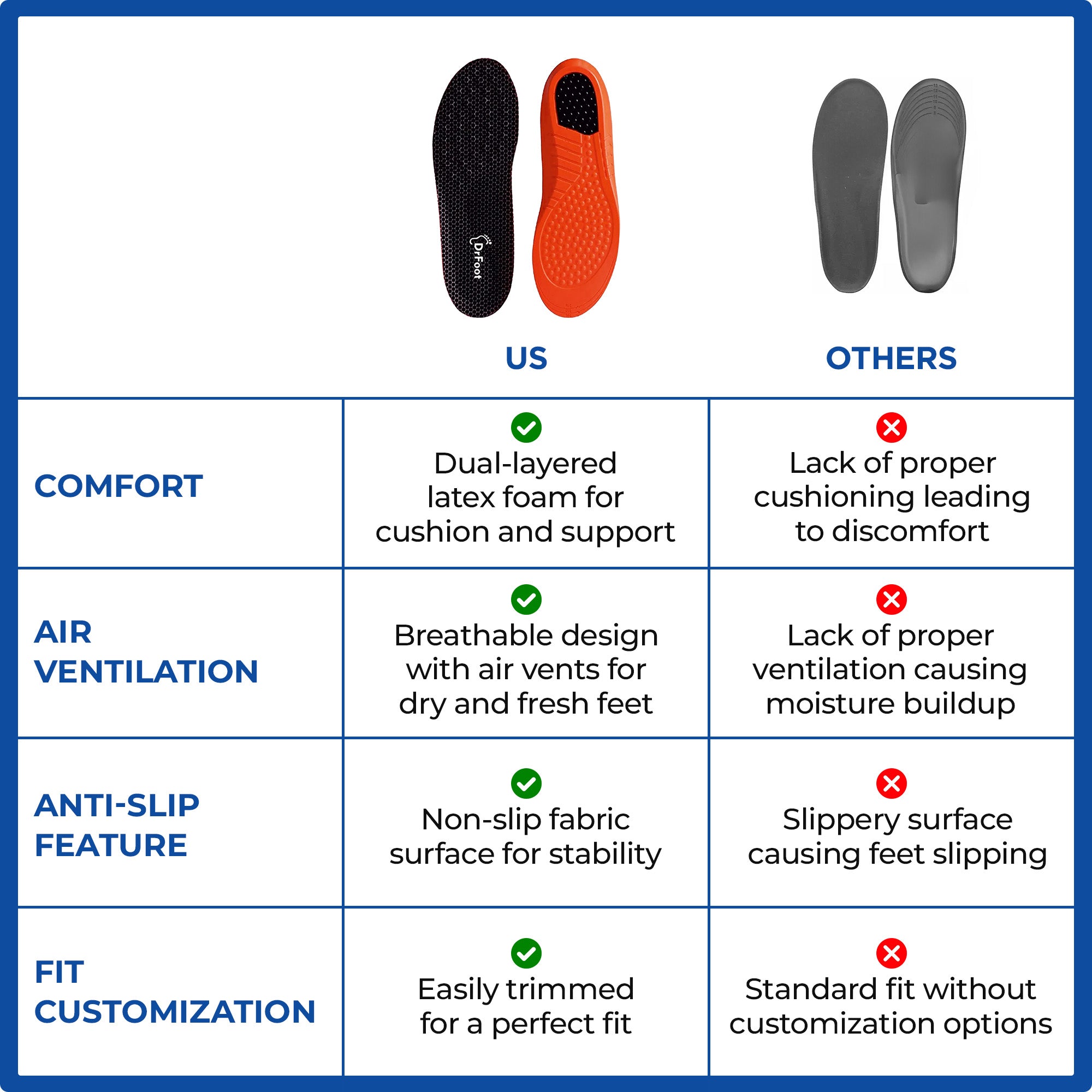 Dr Foot

| | US | OTHERS |
|---|---|---|
| COMFORT | Dual-layered latex foam for cushion and support | Lack of proper cushioning leading to discomfort |
| AIR VENTILATION | Breathable design with air vents for dry and fresh feet | Lack of proper ventilation causing moisture buildup |
| ANTI-SLIP FEATURE | Non-slip fabric surface for stability | Slippery surface causing feet slipping |
| FIT CUSTOMIZATION | Easily trimmed for a perfect fit | Standard fit without customization options |